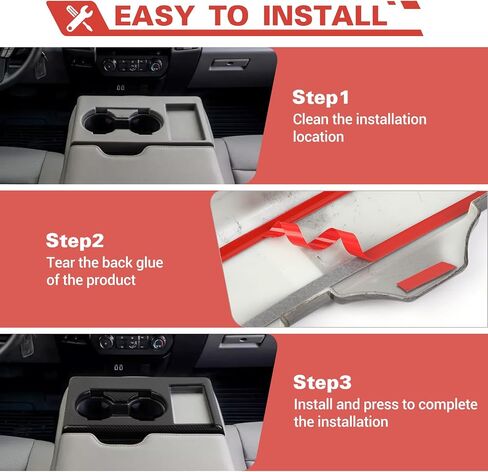 EASY TO INSTALL

Step1
Clean the installation location

Step2
Tear the back glue of the product

Step3
Install and press to complete the installation